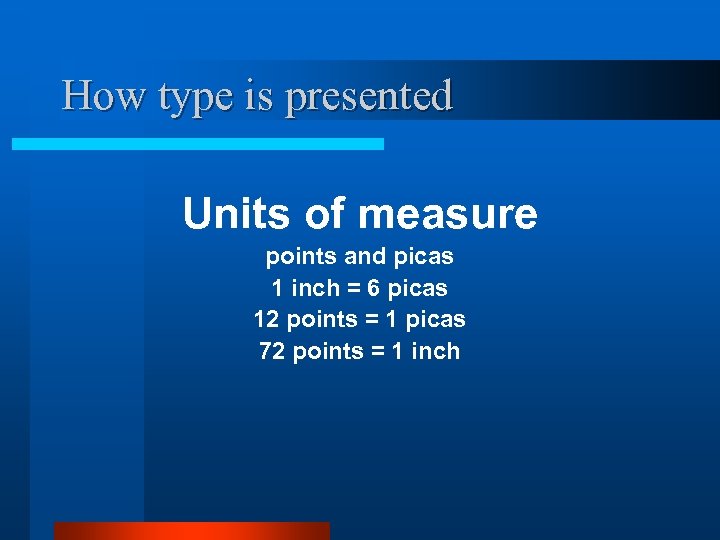 How type is presented

Units of measure

points and picas
1 inch = 6 picas
12 points = 1 picas
72 points = 1 inch